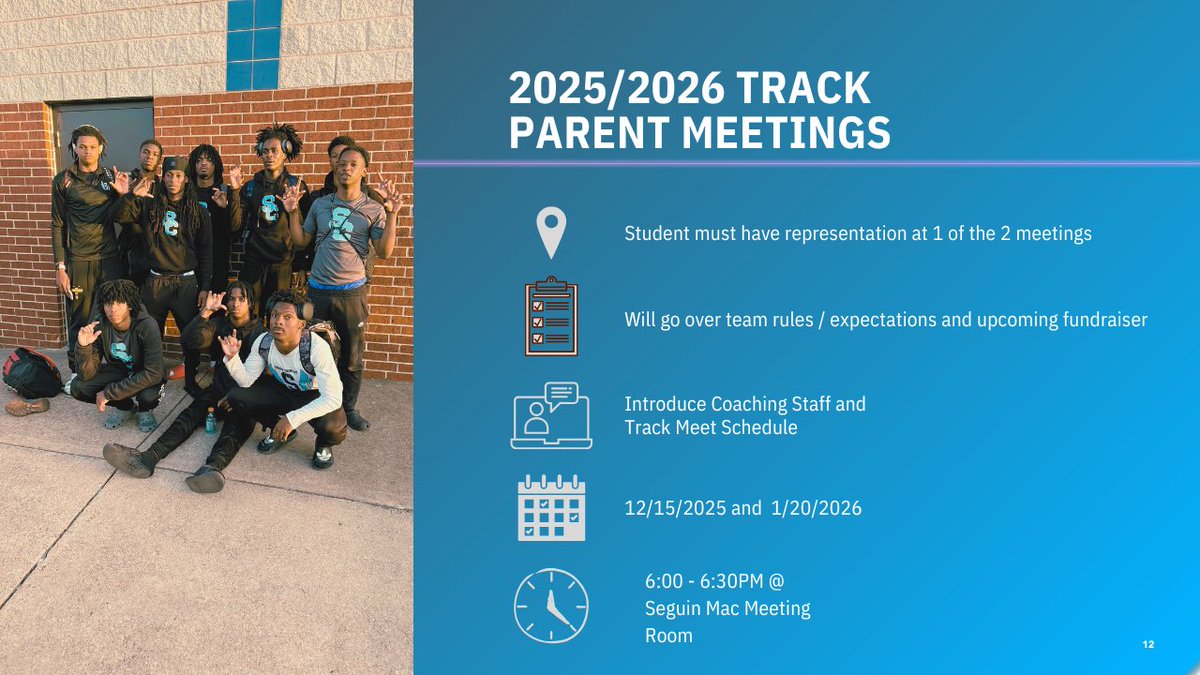 2025/2026 TRACK PARENT MEETINGS

Student must have representation at 1 of the 2 meetings

Will go over team rules / expectations and upcoming fundraiser

Introduce Coaching Staff and Track Meet Schedule

12/15/2025 and 1/20/2026

6:00 - 6:30PM @ Seguin Mac Meeting Room

12